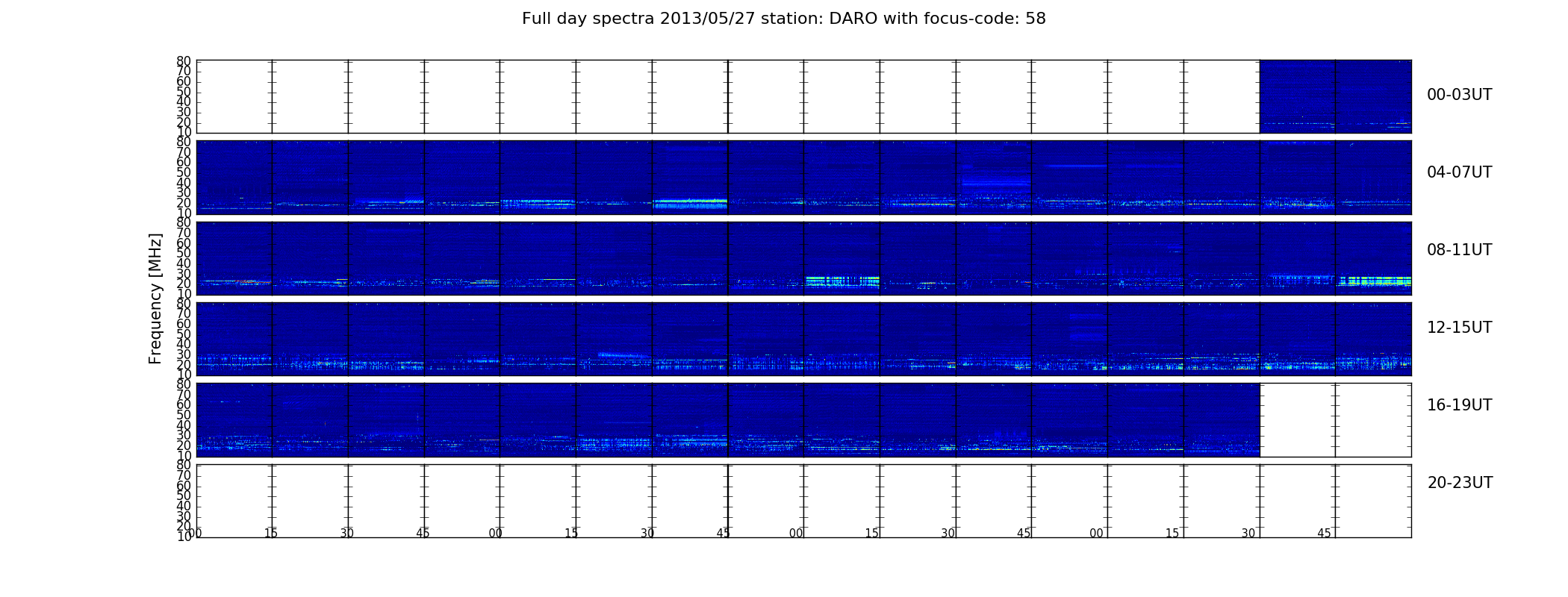 Full day spectra 2013/05/27 station: DARO with focus-code: 58

Frequency [MHz]

80 70 60 50 40 30 20 10
00-03UT

80 70 60 50 40 30 20 10
04-07UT

80 70 60 50 40 30 20 10
08-11UT

80 70 60 50 40 30 20 10
12-15UT

80 70 60 50 40 30 20 10
16-19UT

80 70 60 50 40 30 20 10
20-23UT

00 15 30 45 00 15 30 45 00 15 30 45 00 15 30 45